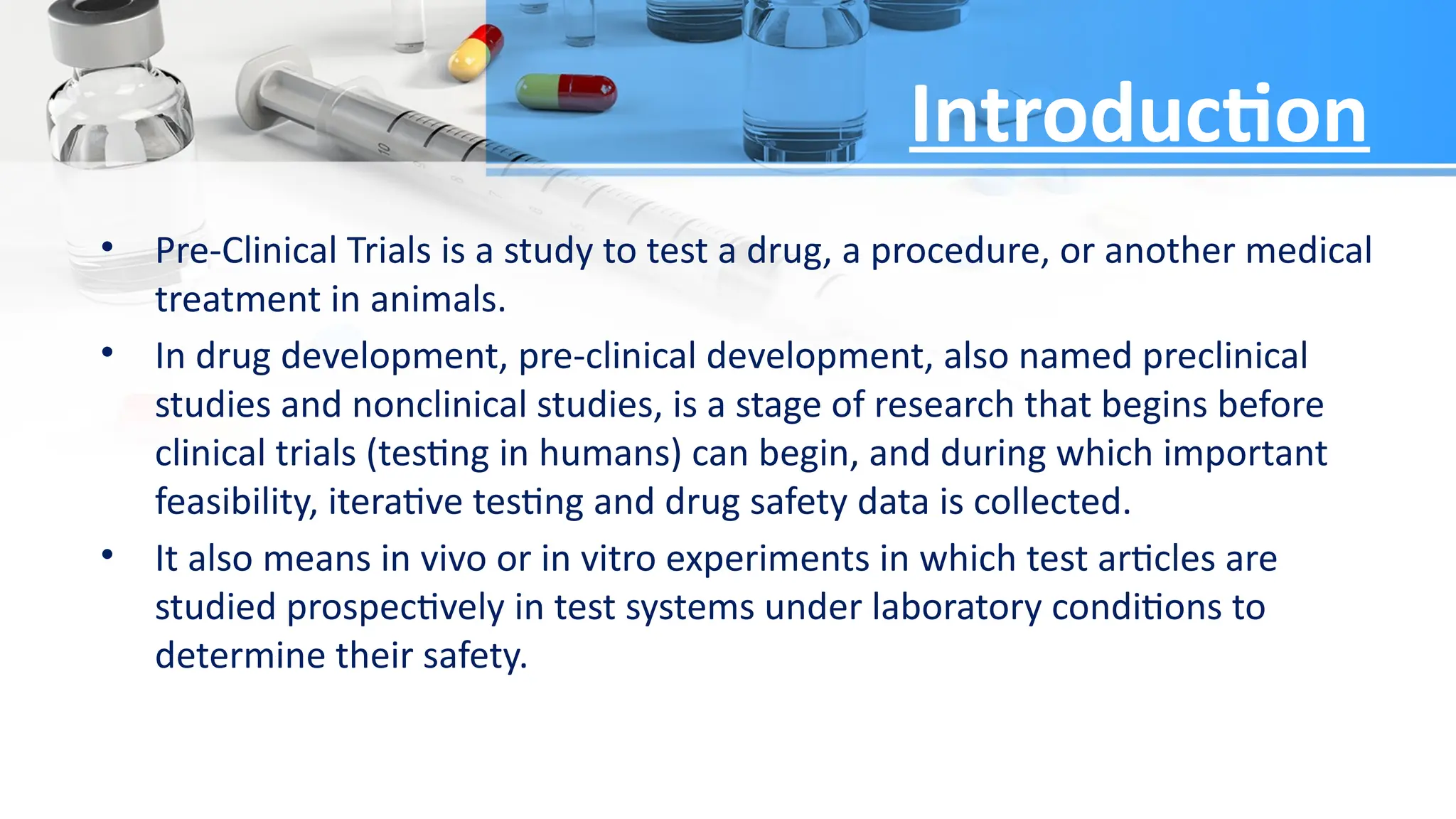 Introduction

• Pre-Clinical Trials is a study to test a drug, a procedure, or another medical treatment in animals.

• In drug development, pre-clinical development, also named preclinical studies and nonclinical studies, is a stage of research that begins before clinical trials (testing in humans) can begin, and during which important feasibility, iterative testing and drug safety data is collected.

• It also means in vivo or in vitro experiments in which test articles are studied prospectively in test systems under laboratory conditions to determine their safety.